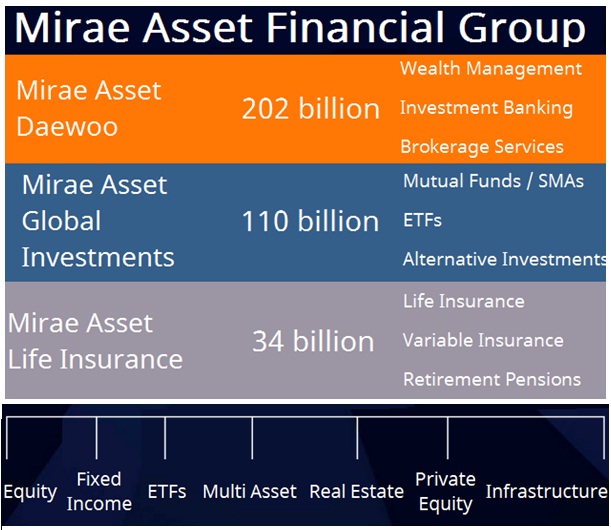 Mirae Asset Financial Group

Mirae Asset Daewoo

202 billion

Wealth Management

Investment Banking

Brokerage Services

Mirae Asset Global Investments

110 billion

Mutual Funds / SMAs

ETFs

Alternative Investments

Mirae Asset Life Insurance

34 billion

Life Insurance

Variable Insurance

Retirement Pensions

Equity

Fixed Income

ETFs

Multi Asset

Real Estate

Private Equity

Infrastructure